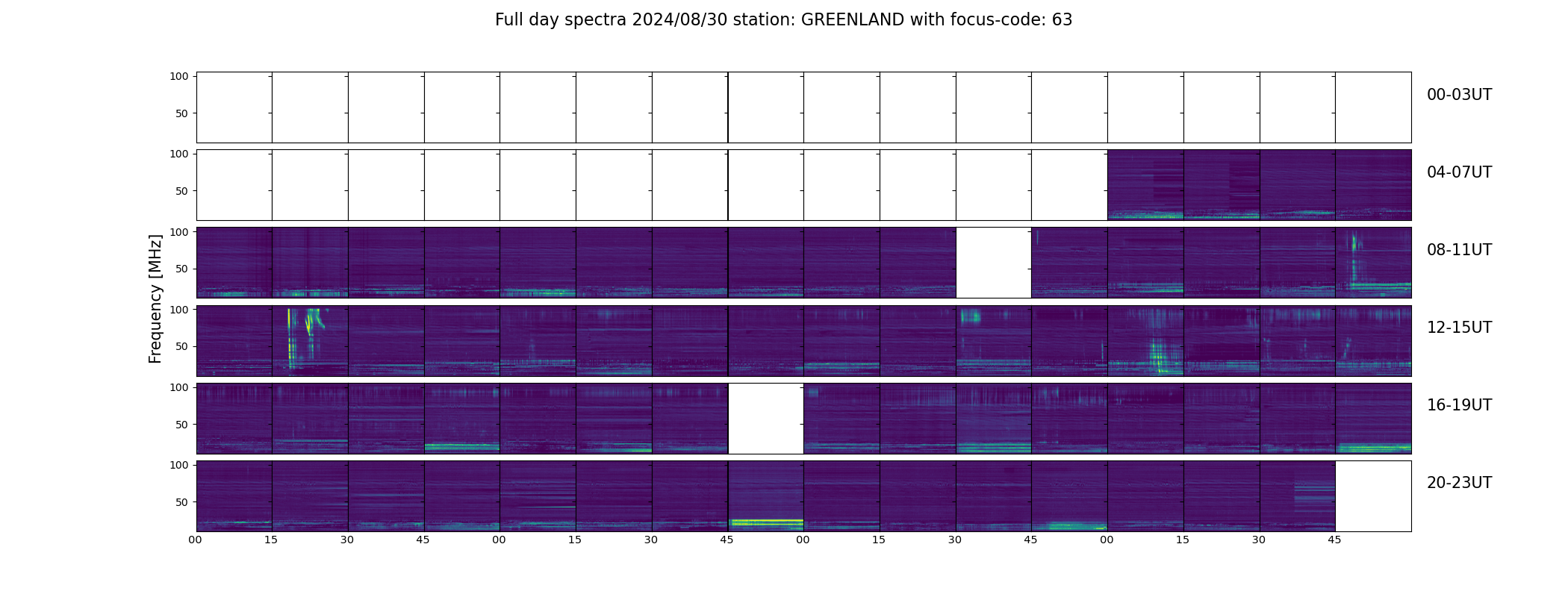 Full day spectra 2024/08/30 station: GREENLAND with focus-code: 63

Frequency [MHz]

100
50
00-03UT

100
50
04-07UT

100
50
08-11UT

100
50
12-15UT

100
50
16-19UT

100
50
20-23UT

00 15 30 45 00 15 30 45 00 15 30 45 00 15 30 45